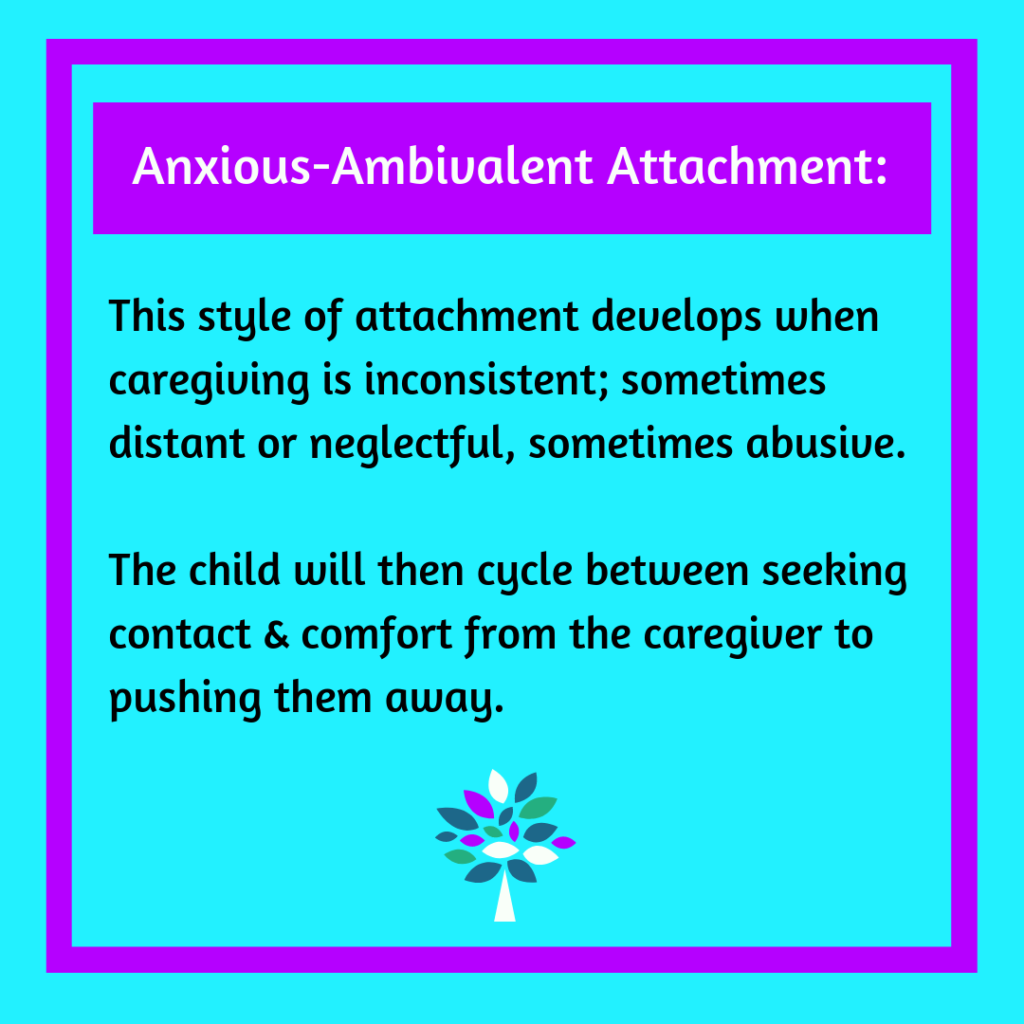 Anxious-Ambivalent Attachment:

This style of attachment develops when caregiving is inconsistent; sometimes distant or neglectful, sometimes abusive.

The child will then cycle between seeking contact & comfort from the caregiver to pushing them away.